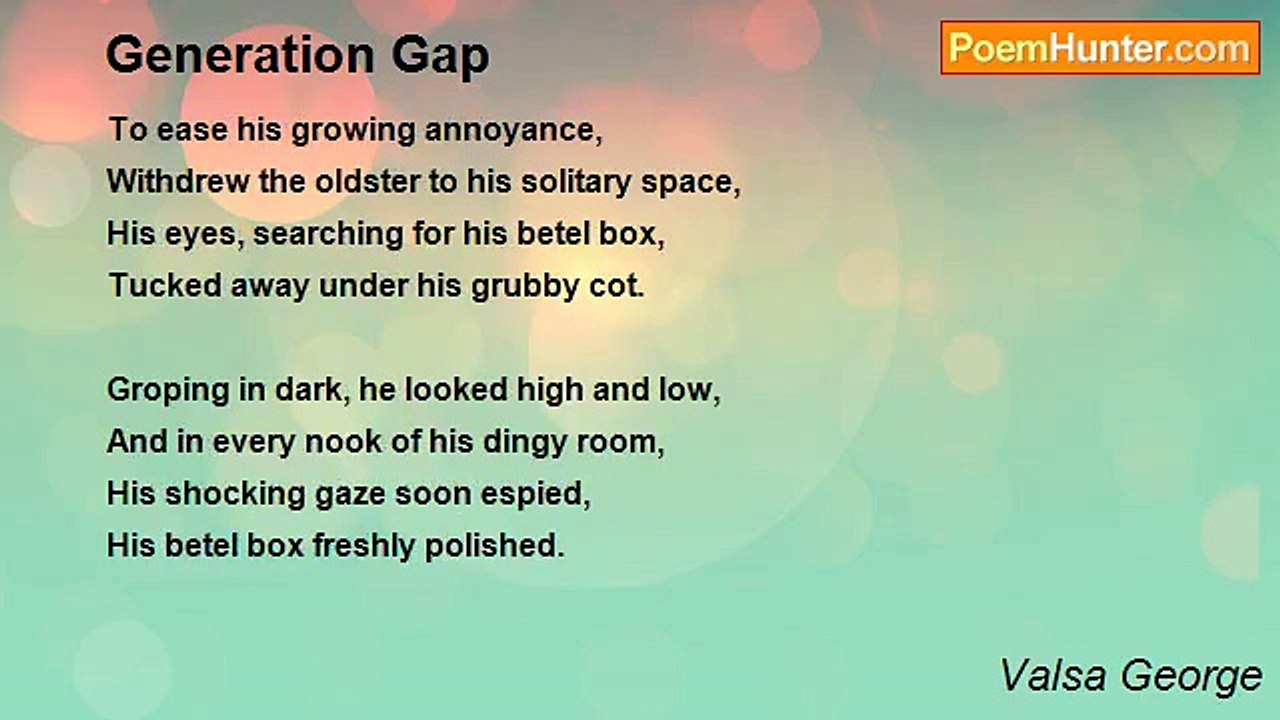 Generation Gap

PoemHunter.com

To ease his growing annoyance,
Withdrew the oldster to his solitary space,
His eyes, searching for his betel box,
Tucked away under his grubby cot.

Groping in dark, he looked high and low,
And in every nook of his dingy room,
His shocking gaze soon espied,
His betel box freshly polished.

Valsa George